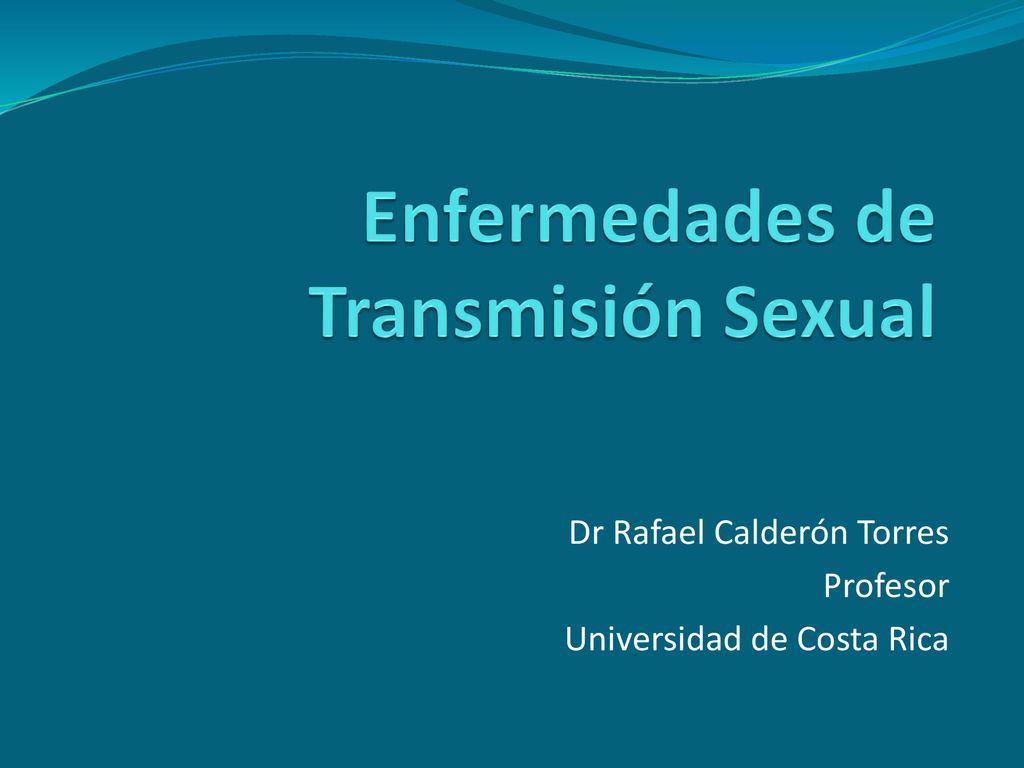 Enfermedades de Transmisión Sexual

Dr Rafael Calderón Torres
Profesor
Universidad de Costa Rica